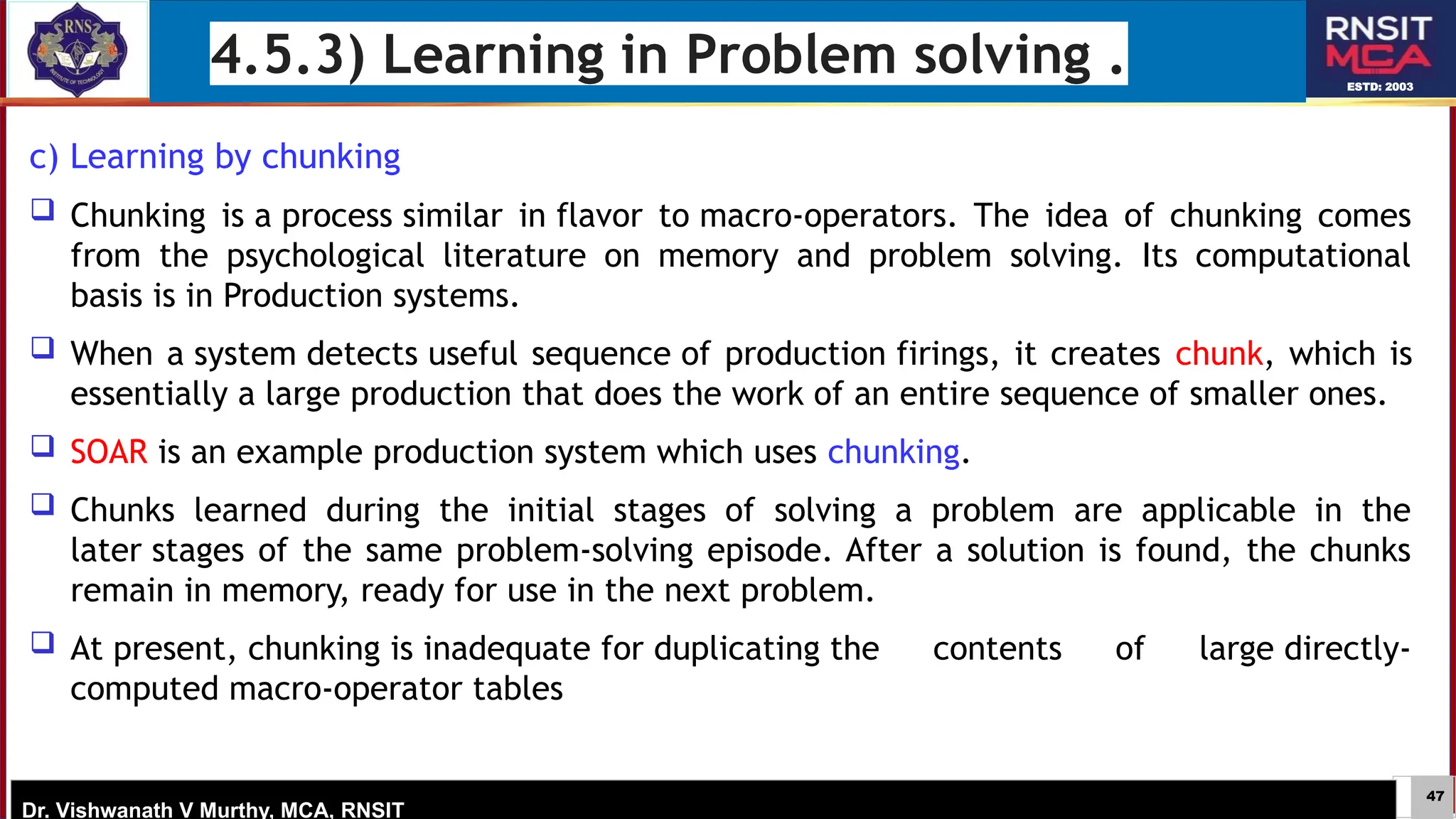 RNS
INSTITUTE OF TECHNOLOGY

4.5.3) Learning in Problem solving .

RNSIT
MCA
ESTD: 2003

c) Learning by chunking

❑ Chunking is a process similar in flavor to macro-operators. The idea of chunking comes from the psychological literature on memory and problem solving. Its computational basis is in Production systems.

❑ When a system detects useful sequence of production firings, it creates chunk, which is essentially a large production that does the work of an entire sequence of smaller ones.

❑ SOAR is an example production system which uses chunking.

❑ Chunks learned during the initial stages of solving a problem are applicable in the later stages of the same problem-solving episode. After a solution is found, the chunks remain in memory, ready for use in the next problem.

❑ At present, chunking is inadequate for duplicating the contents of large directly-computed macro-operator tables

Dr. Vishwanath V Murthy, MCA, RNSIT

47